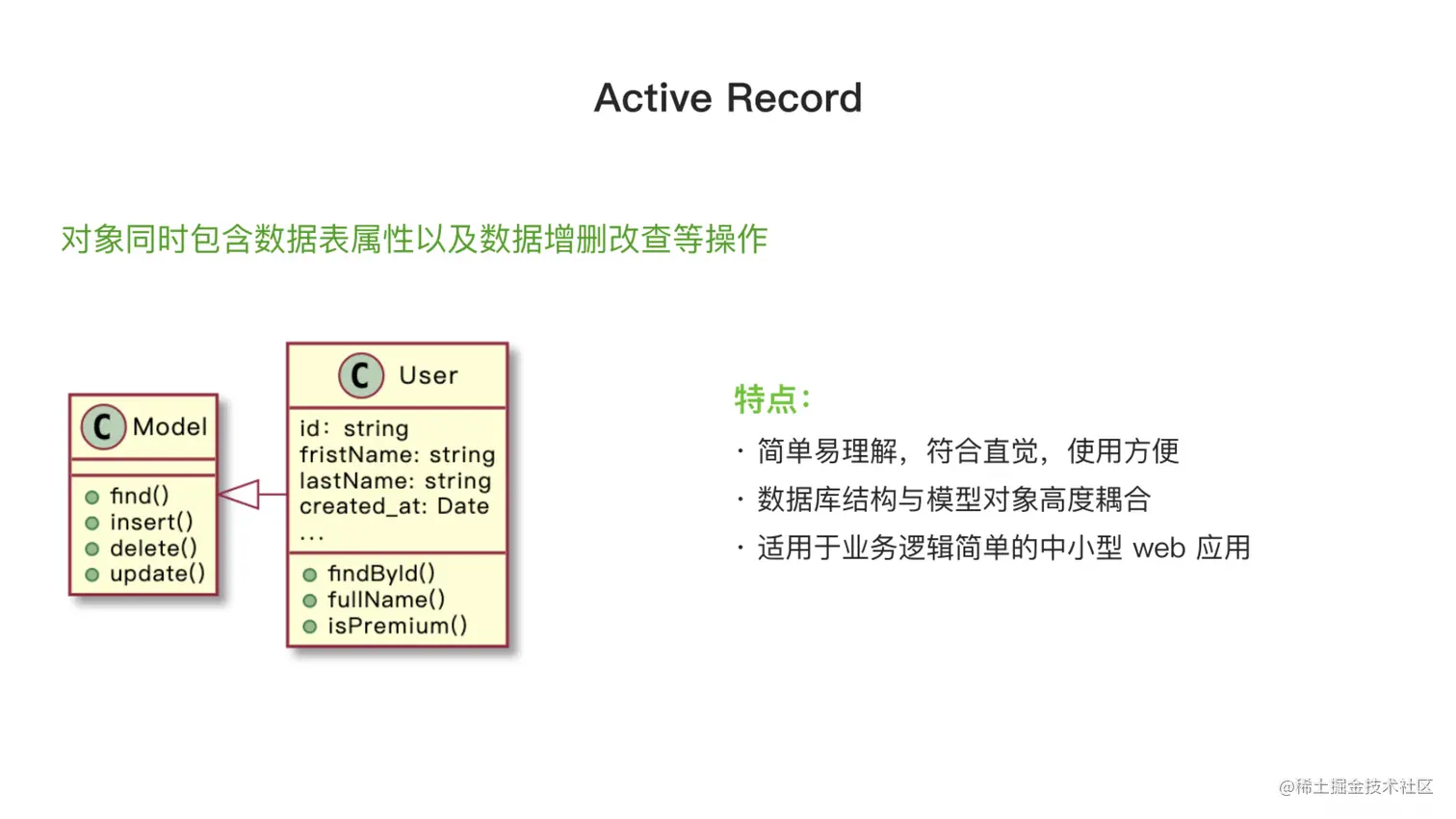 Active Record

对象同时包含数据表属性以及数据增删改查等操作

C Model

find()
insert()
delete()
update()

C User

id: string
fristName: string
lastName: string
created_at: Date
...

findById()
fullName()
isPremium()

特点:

· 简单易理解，符合直觉，使用方便
· 数据库结构与模型对象高度耦合
· 适用于业务逻辑简单的中小型 web 应用

@稀土掘金技术社区